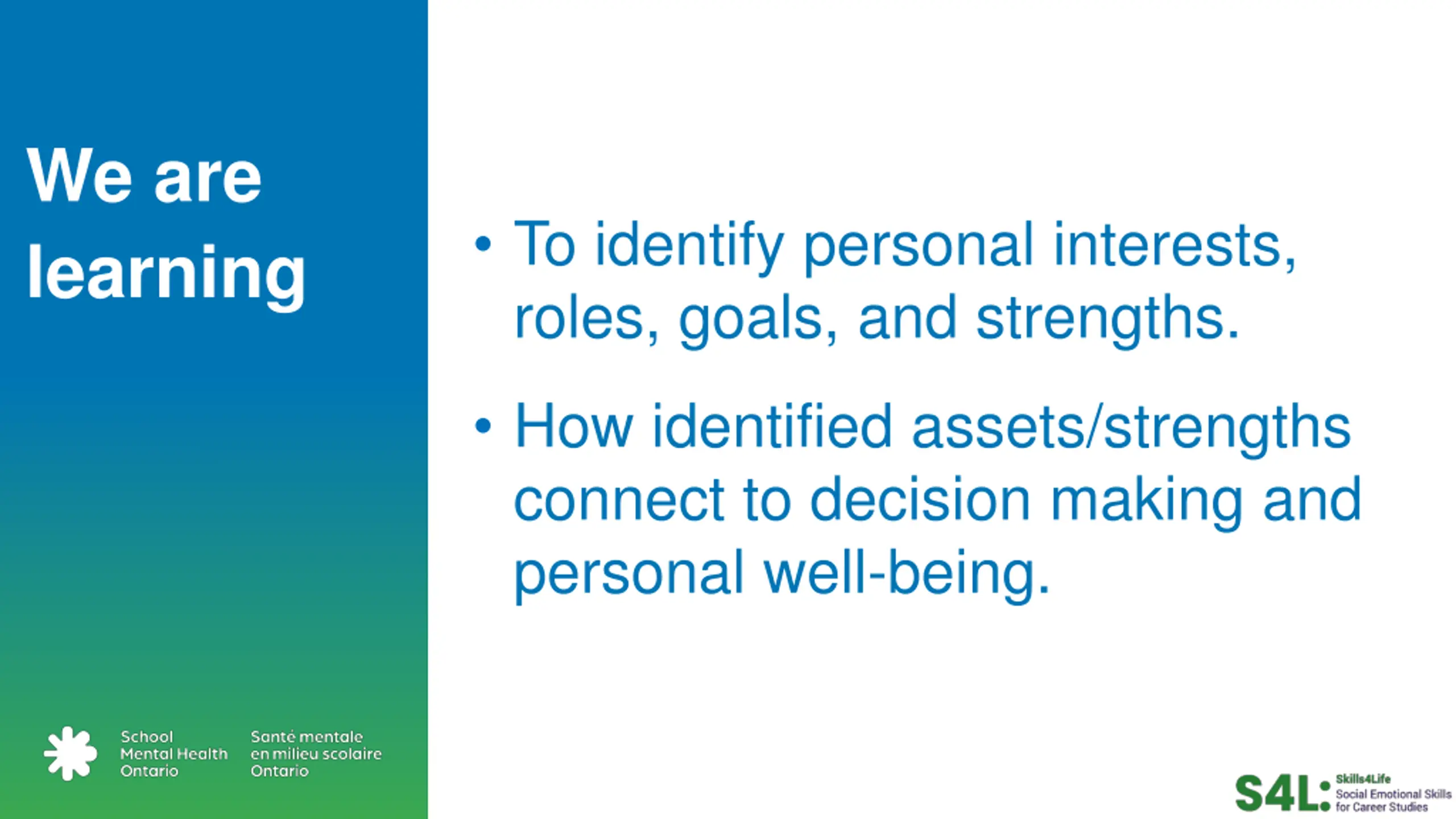 We are learning

• To identify personal interests, roles, goals, and strengths.

• How identified assets/strengths connect to decision making and personal well-being.

School Mental Health Ontario

Santé mentale en milieu scolaire Ontario

S4L: Skills4Life Social Emotional Skills for Career Studies